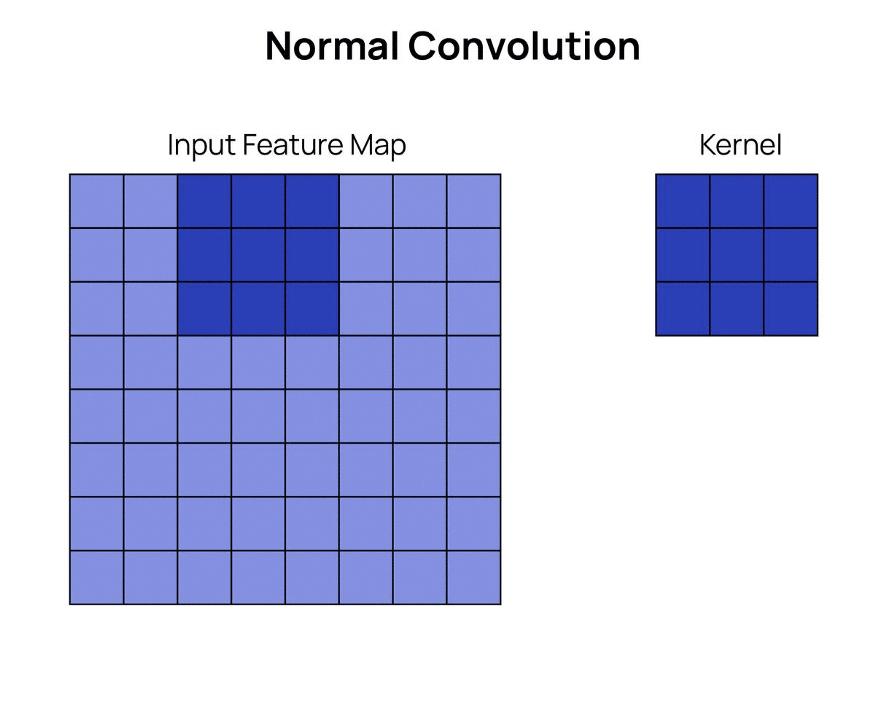 Normal Convolution

Input Feature Map

Kernel